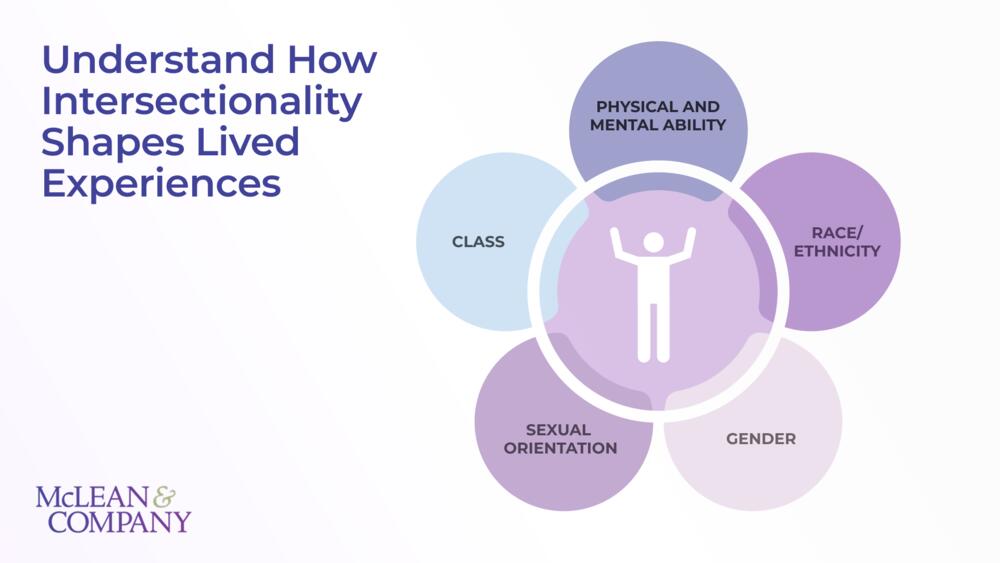 Understand How Intersectionality Shapes Lived Experiences

PHYSICAL AND MENTAL ABILITY

CLASS

RACE/ ETHNICITY

SEXUAL ORIENTATION

GENDER

McLEAN & COMPANY